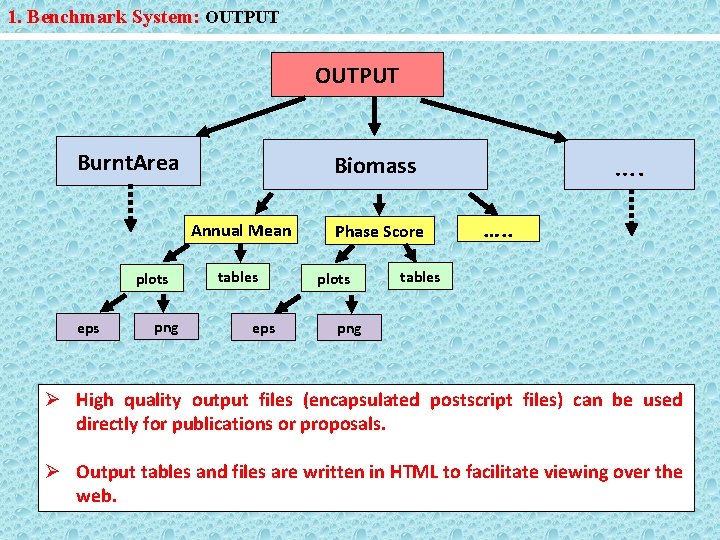 1. Benchmark System: OUTPUT

OUTPUT

BurntArea

Biomass

….

Annual Mean

Phase Score

…..

plots

tables

plots

tables

eps

png

eps

png

➢ High quality output files (encapsulated postscript files) can be used directly for publications or proposals.

➢ Output tables and files are written in HTML to facilitate viewing over the web.